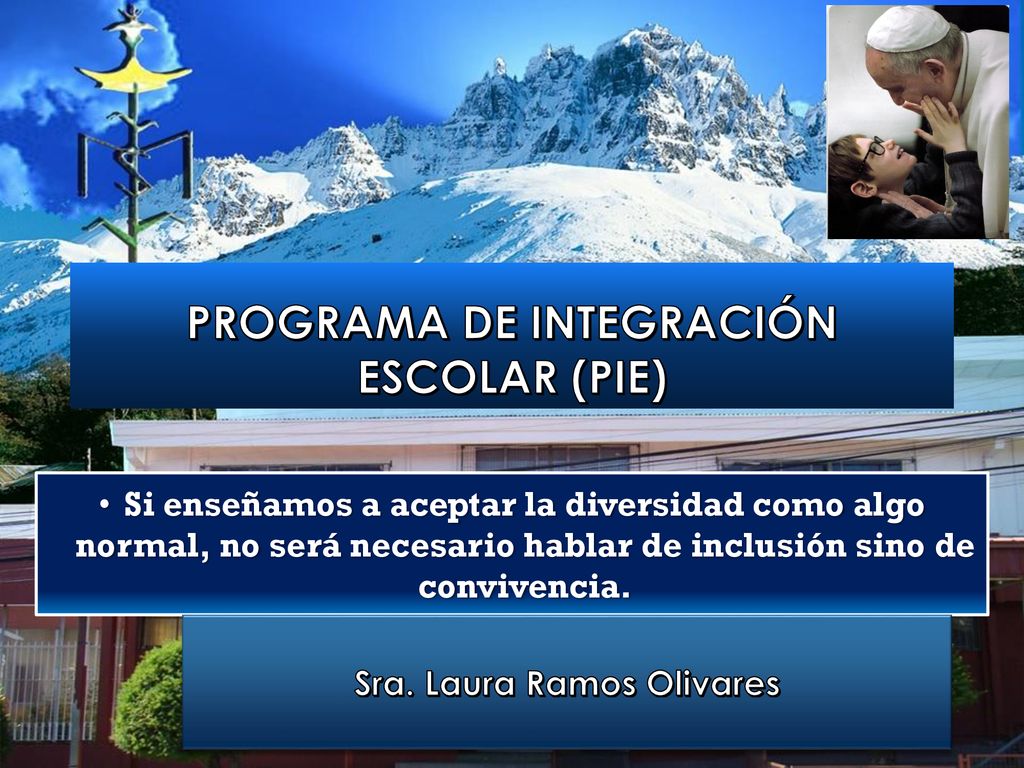 PROGRAMA DE INTEGRACIÓN ESCOLAR (PIE)

• Si enseñamos a aceptar la diversidad como algo normal, no será necesario hablar de inclusión sino de convivencia.

Sra. Laura Ramos Olivares